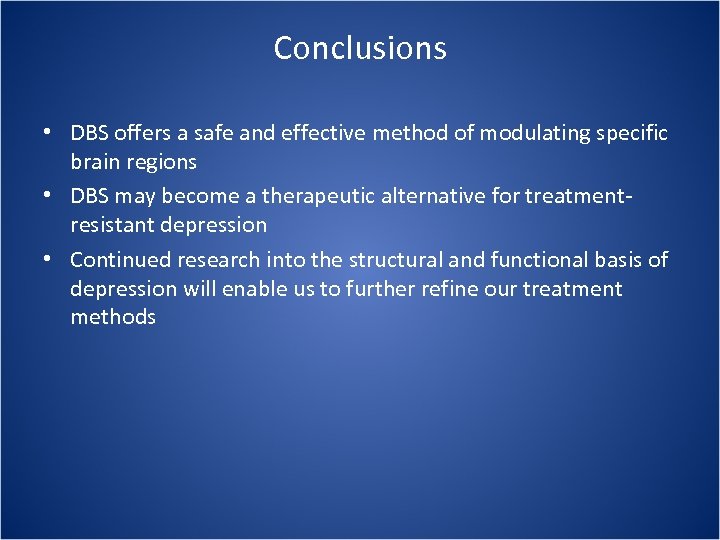 Conclusions

• DBS offers a safe and effective method of modulating specific brain regions
• DBS may become a therapeutic alternative for treatment-resistant depression
• Continued research into the structural and functional basis of depression will enable us to further refine our treatment methods